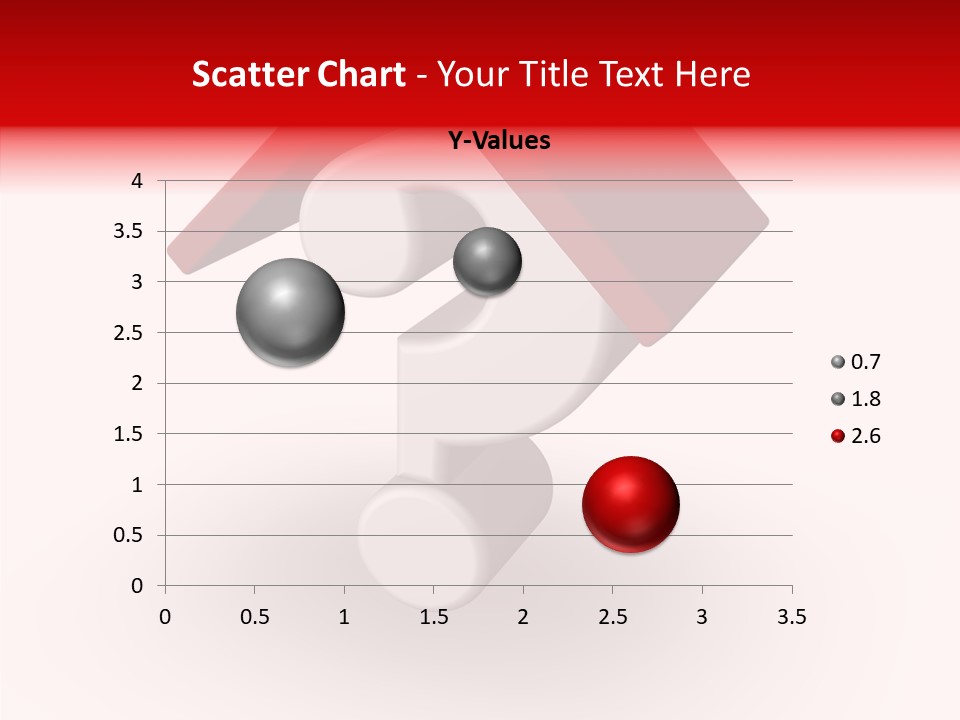 Scatter Chart - Your Title Text Here

Y-Values

4
3.5
3
2.5
2
1.5
1
0.5
0

0 0.5 1 1.5 2 2.5 3 3.5

0.7
1.8
2.6